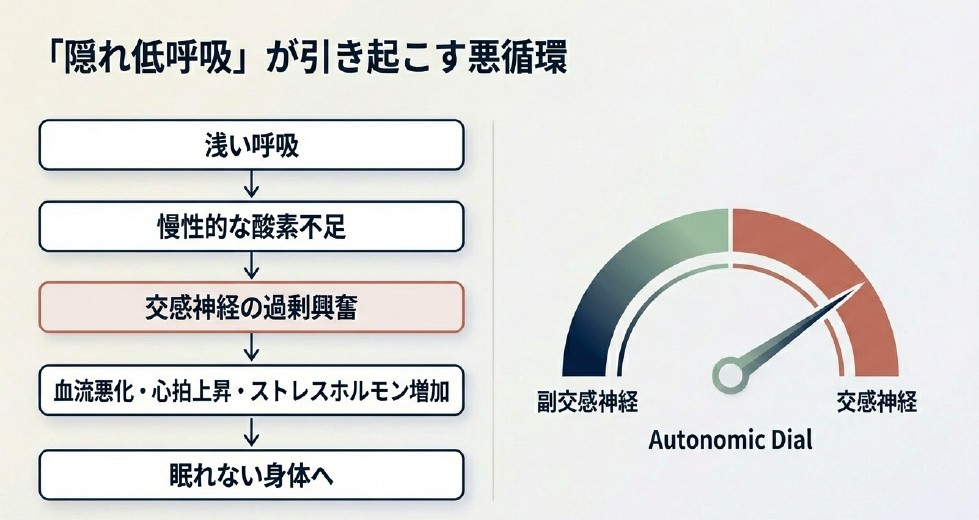 「隠れ低呼吸」が引き起こす悪循環

浅い呼吸

慢性的な酸素不足

交感神経の過剰興奮

血流悪化・心拍上昇・ストレスホルモン増加

眠れない身体へ

副交感神経

交感神経

Autonomic Dial